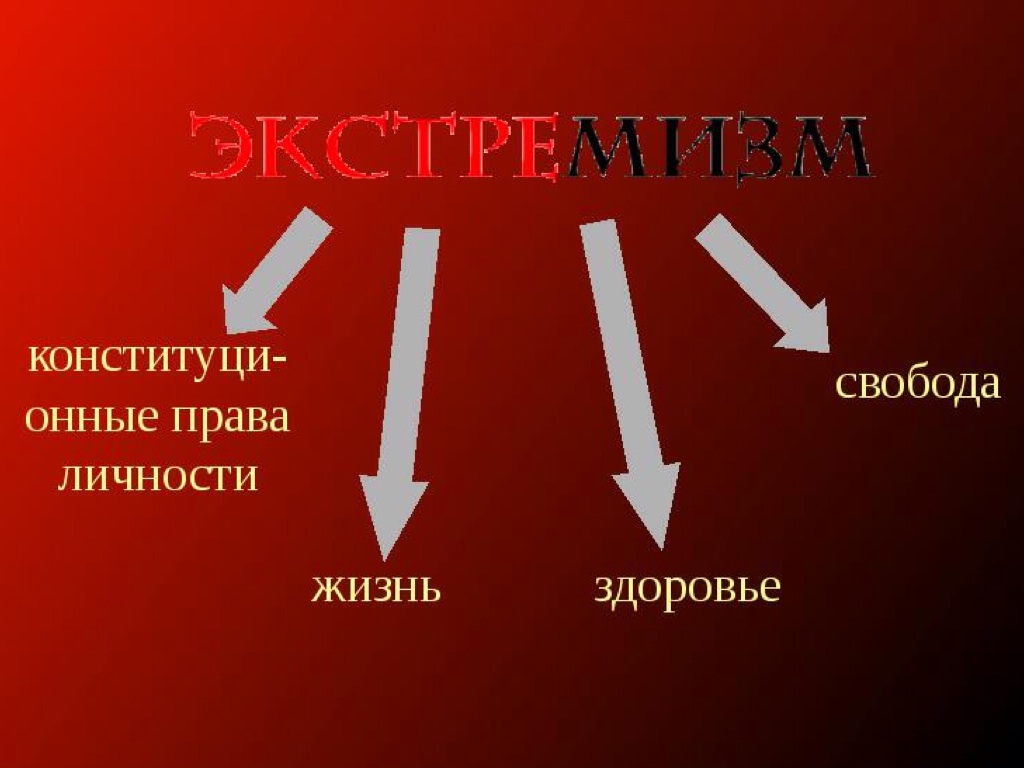 ЭКСТРЕМИЗМ

конституционные права личности

жизнь

здоровье

свобода